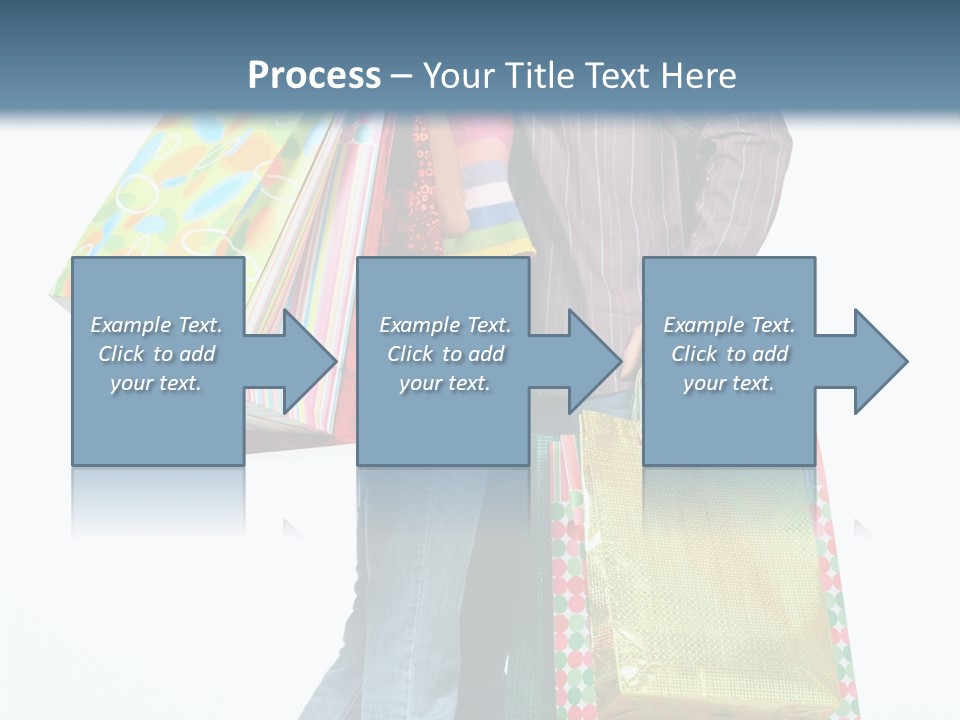 Process – Your Title Text Here

Example Text. Click to add your text.

Example Text. Click to add your text.

Example Text. Click to add your text.